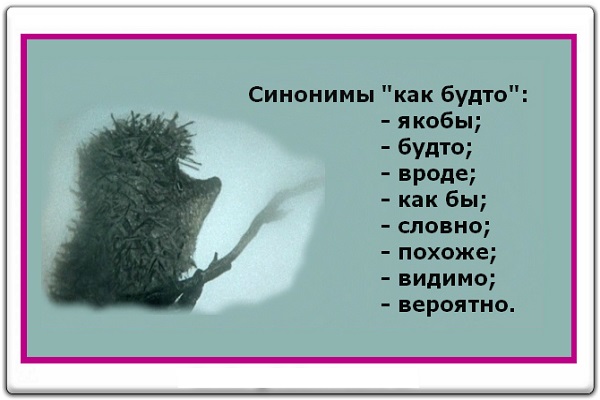 Синонимы "как будто":
- якобы;
- будто;
- вроде;
- как бы;
- словно;
- похоже;
- видимо;
- вероятно.